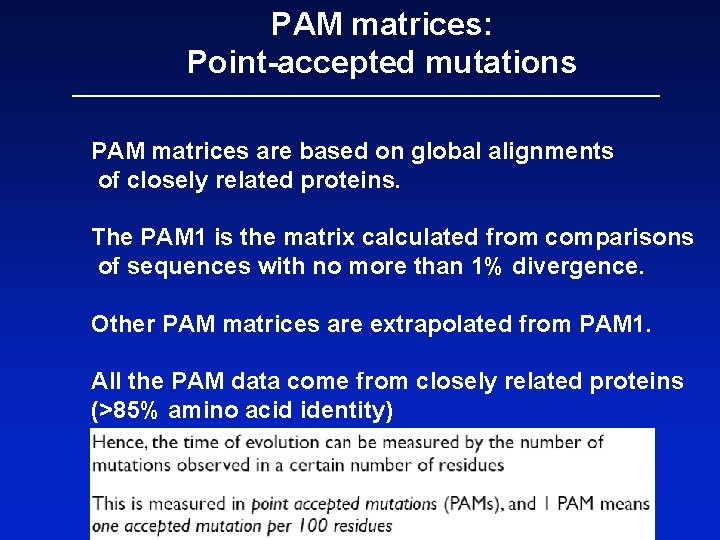 PAM matrices:
Point-accepted mutations

PAM matrices are based on global alignments of closely related proteins.

The PAM1 is the matrix calculated from comparisons of sequences with no more than 1% divergence.

Other PAM matrices are extrapolated from PAM1.

All the PAM data come from closely related proteins (>85% amino acid identity)

Hence, the time of evolution can be measured by the number of mutations observed in a certain number of residues

This is measured in point accepted mutations (PAMs), and 1 PAM means one accepted mutation per 100 residues